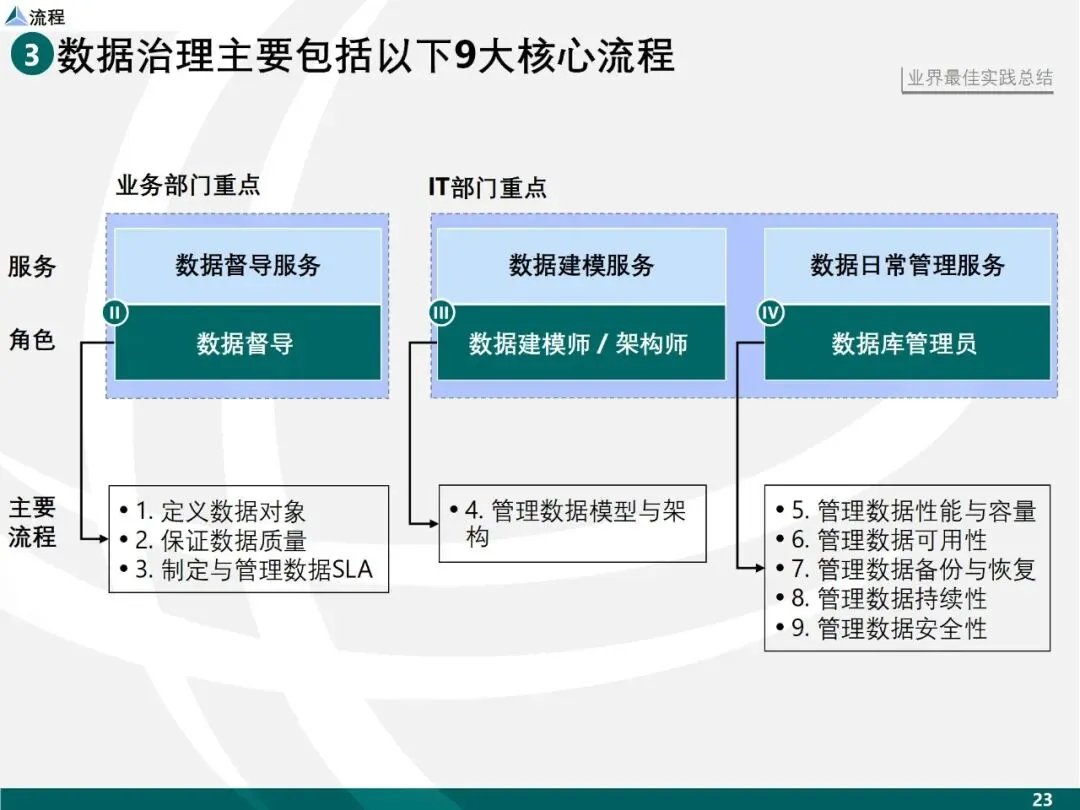 流程

3 数据治理主要包括以下9大核心流程

业界最佳实践总结

业务部门重点

IT部门重点

服务

角色

主要流程

数据督导服务

II 数据督导

数据建模服务

III 数据建模师 / 架构师

数据日常管理服务

IV 数据库管理员

• 1. 定义数据对象
• 2. 保证数据质量
• 3. 制定与管理数据SLA

• 4. 管理数据模型与架构

• 5. 管理数据性能与容量
• 6. 管理数据可用性
• 7. 管理数据备份与恢复
• 8. 管理数据持续性
• 9. 管理数据安全性

23